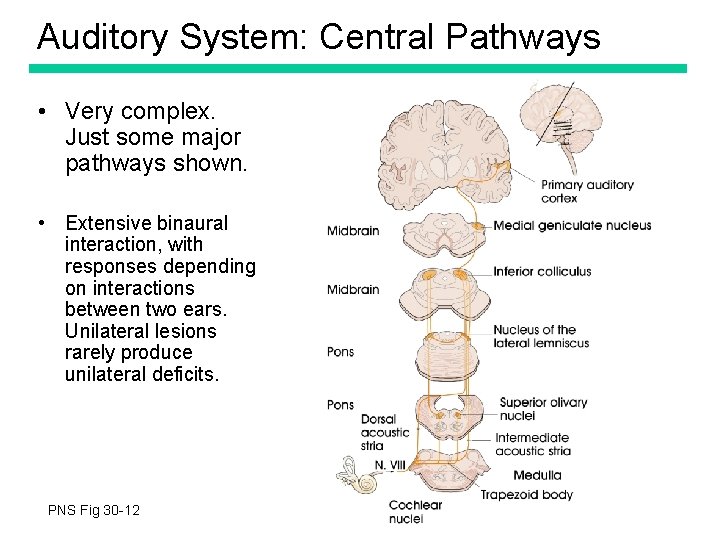 Auditory System: Central Pathways

• Very complex. Just some major pathways shown.

• Extensive binaural interaction, with responses depending on interactions between two ears. Unilateral lesions rarely produce unilateral deficits.

Primary auditory cortex

Midbrain

Medial geniculate nucleus

Inferior colliculus

Midbrain

Nucleus of the lateral lemniscus

Pons

Pons

Superior olivary nuclei

Dorsal acoustic stria

Intermediate acoustic stria

N. VIII

Medulla

Trapezoid body

Cochlear nuclei

PNS Fig 30-12